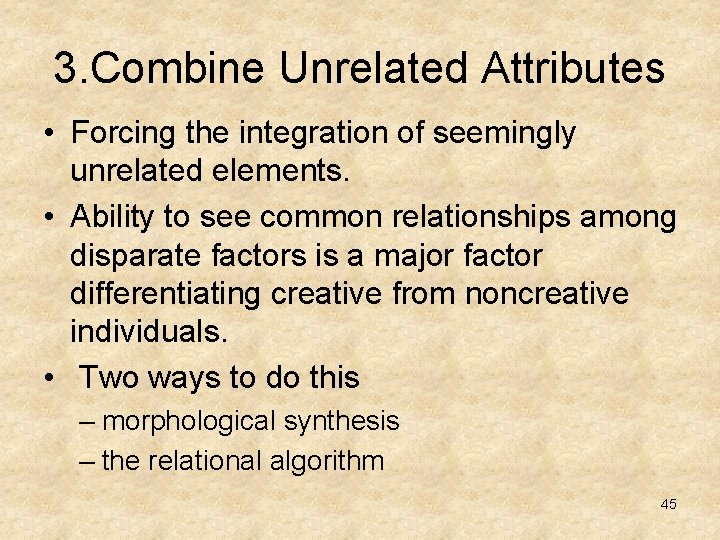 3.Combine Unrelated Attributes

• Forcing the integration of seemingly unrelated elements.

• Ability to see common relationships among disparate factors is a major factor differentiating creative from noncreative individuals.

• Two ways to do this
– morphological synthesis
– the relational algorithm

45